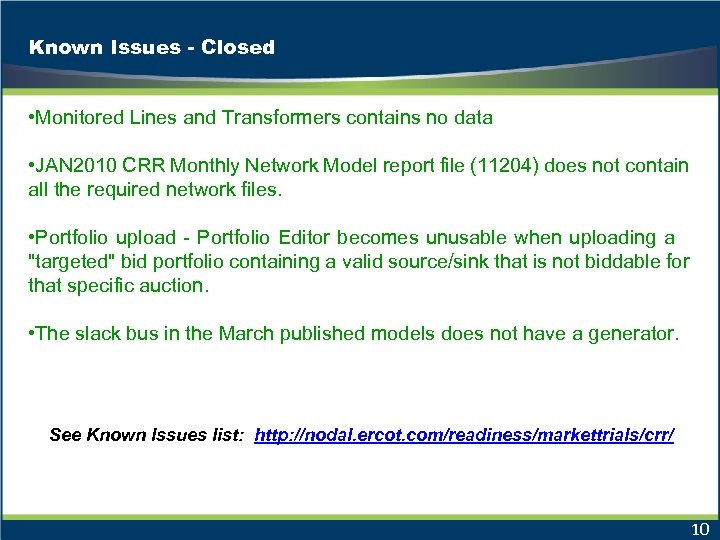 Known Issues - Closed

•Monitored Lines and Transformers contains no data

•JAN2010 CRR Monthly Network Model report file (11204) does not contain all the required network files.

•Portfolio upload - Portfolio Editor becomes unusable when uploading a "targeted" bid portfolio containing a valid source/sink that is not biddable for that specific auction.

•The slack bus in the March published models does not have a generator.

See Known Issues list: http://nodal.ercot.com/readiness/markettrials/crr/

10